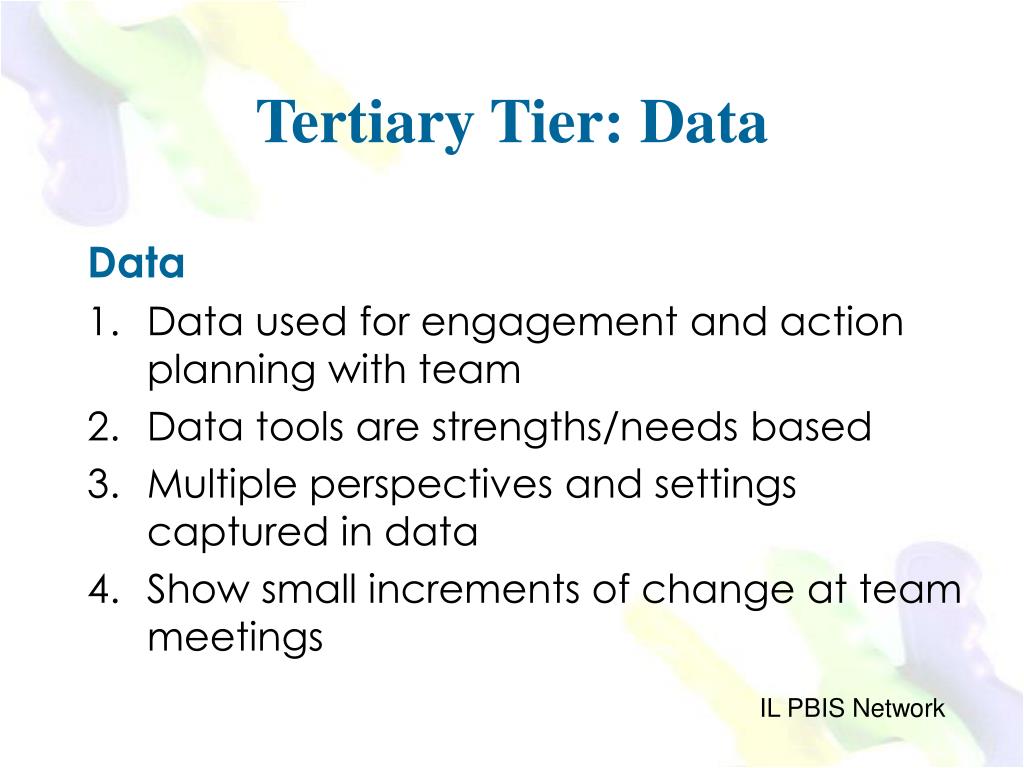 Tertiary Tier: Data

Data

1. Data used for engagement and action planning with team
2. Data tools are strengths/needs based
3. Multiple perspectives and settings captured in data
4. Show small increments of change at team meetings

IL PBIS Network